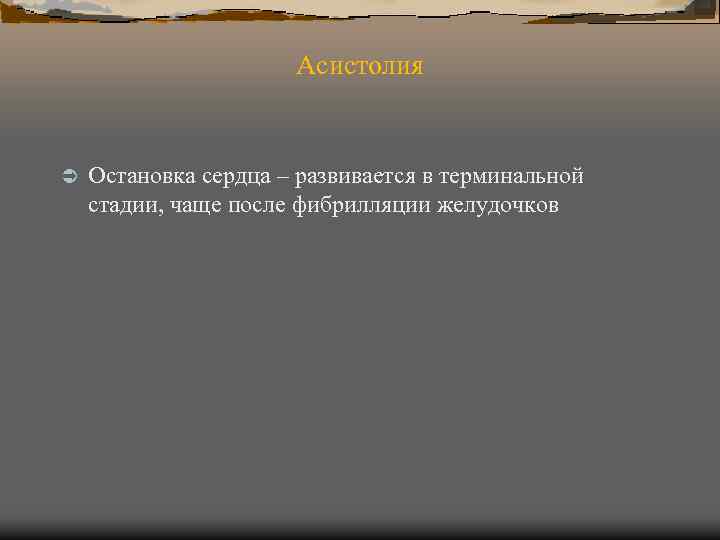 Асистолия

Остановка сердца – развивается в терминальной стадии, чаще после фибрилляции желудочков